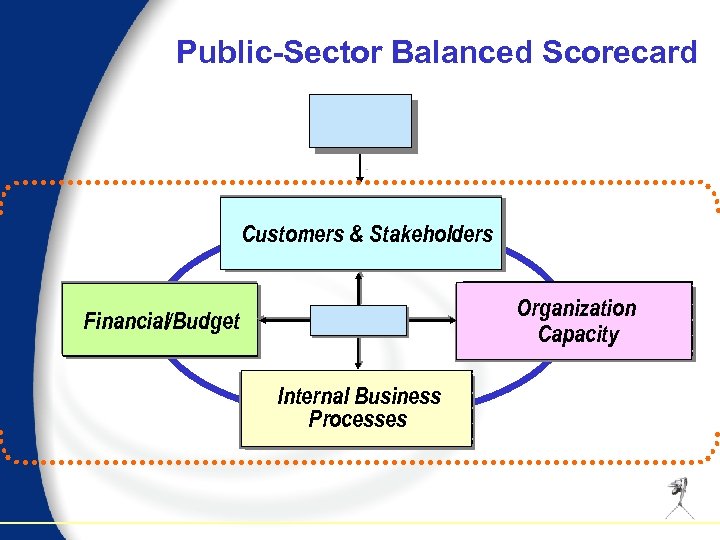 Public-Sector Balanced Scorecard

Customers & Stakeholders

Financial/Budget

Organization Capacity

Internal Business Processes